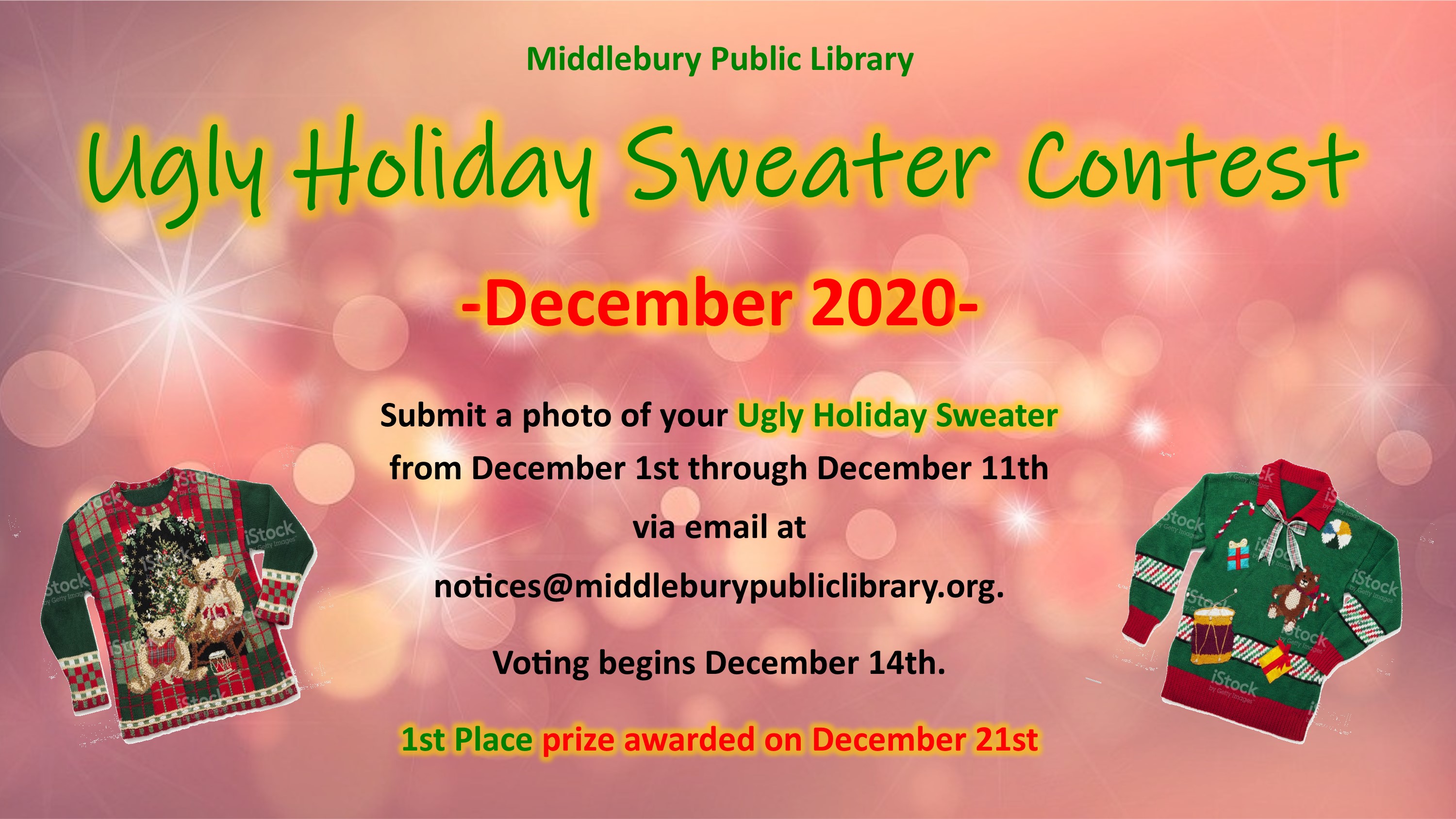 Middlebury Public Library

Ugly Holiday Sweater Contest

-December 2020-

Submit a photo of your Ugly Holiday Sweater from December 1st through December 11th via email at notices@middleburypubliclibrary.org.

Voting begins December 14th.

1st Place prize awarded on December 21st

iStock by Getty Images

iStock by Getty Images